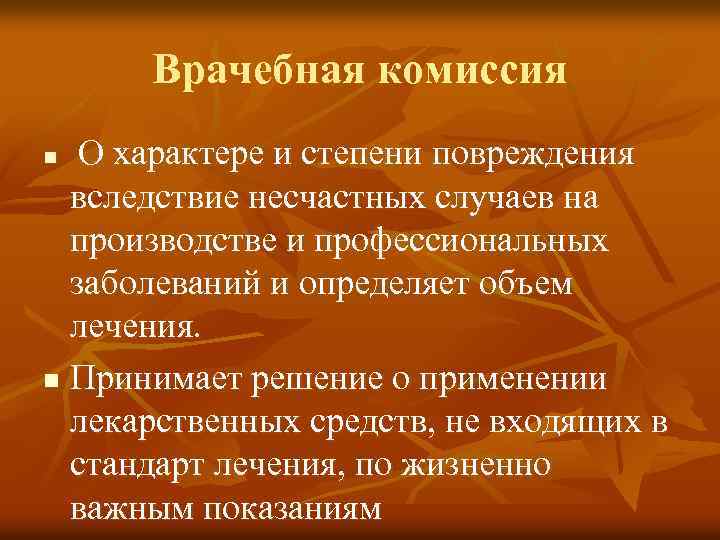 Врачебная комиссия

■ О характере и степени повреждения вследствие несчастных случаев на производстве и профессиональных заболеваний и определяет объем лечения.

■ Принимает решение о применении лекарственных средств, не входящих в стандарт лечения, по жизненно важным показаниям